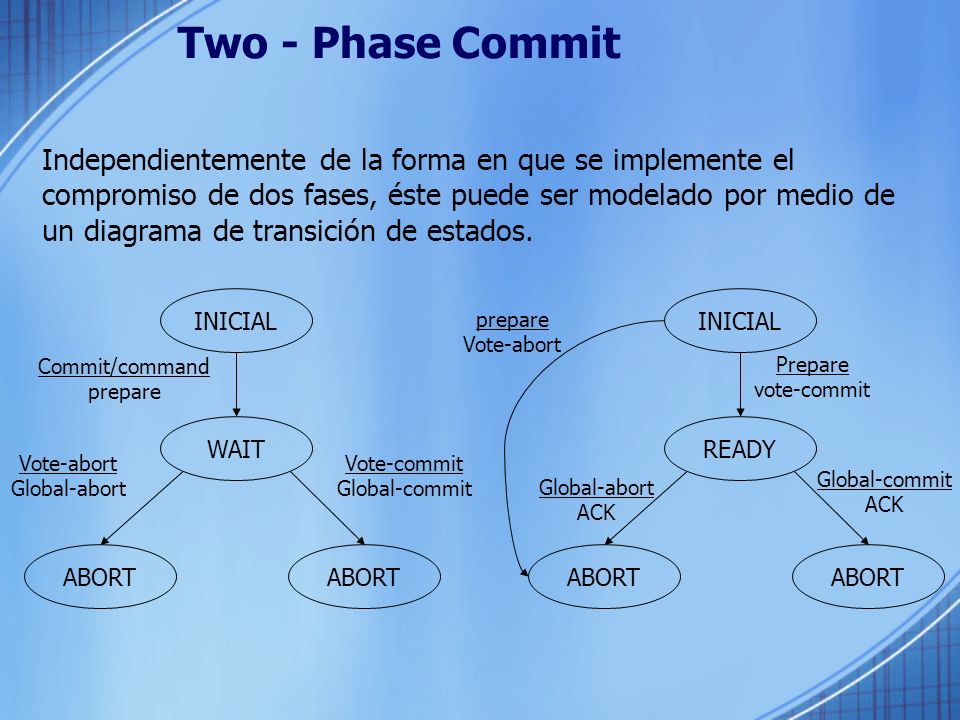 Two - Phase Commit

Independientemente de la forma en que se implemente el compromiso de dos fases, éste puede ser modelado por medio de un diagrama de transición de estados.

INICIAL

Commit/command
prepare

WAIT

Vote-abort
Global-abort

Vote-commit
Global-commit

ABORT

ABORT

prepare
Vote-abort

INICIAL

Prepare
vote-commit

READY

Global-abort
ACK

Global-commit
ACK

ABORT

ABORT